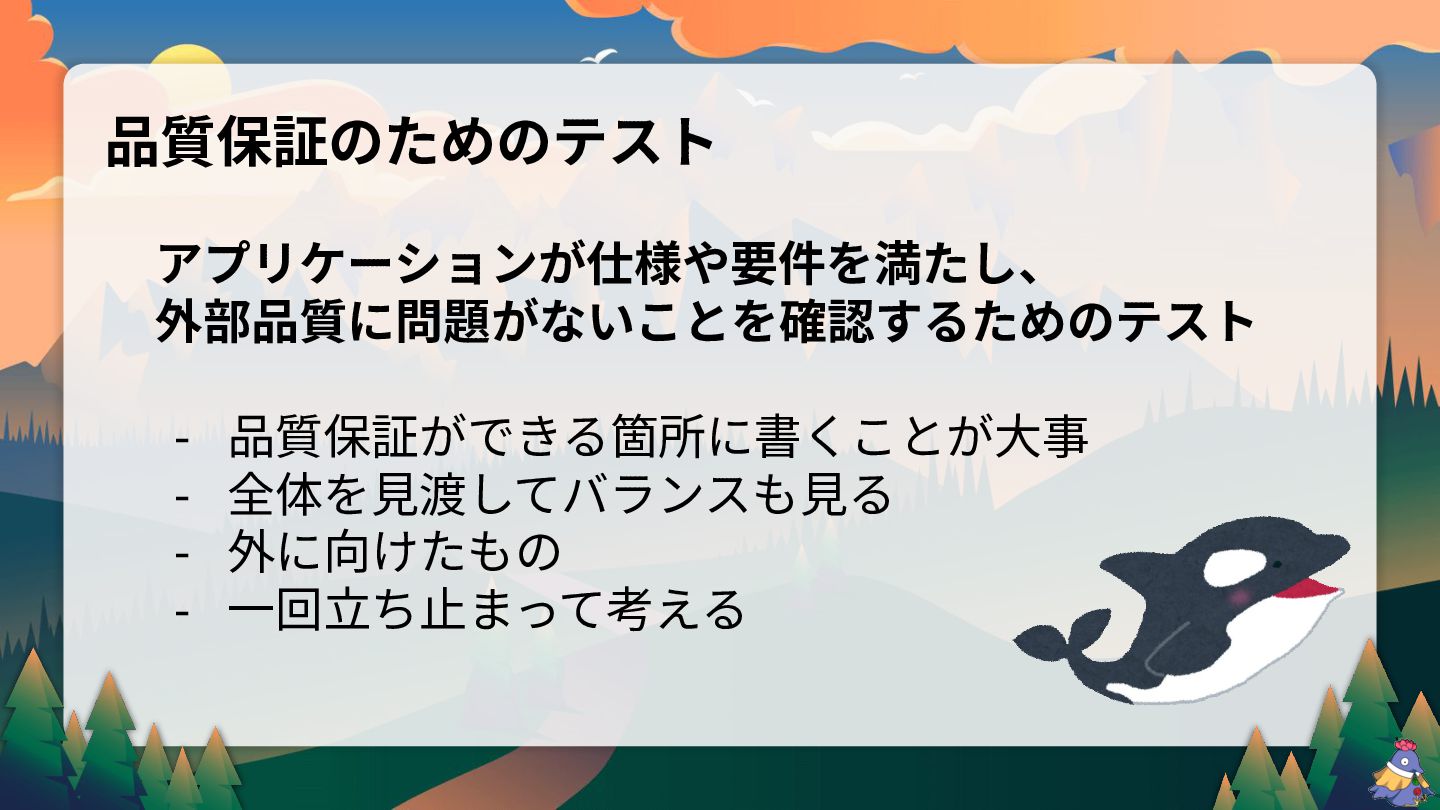 品質保証のためのテスト

アプリケーションが仕様や要件を満たし、外部品質に問題がないことを確認するためのテスト

- 品質保証ができる箇所に書くことが大事
- 全体を見渡してバランスも見る
- 外に向けたもの
- 一回立ち止まって考える